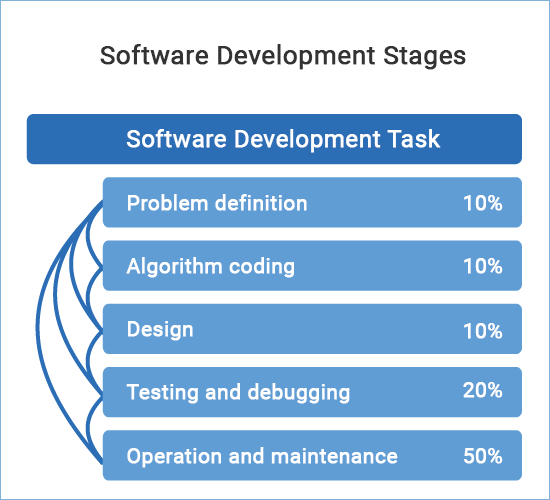 Software Development Stages

Software Development Task

Problem definition 10%

Algorithm coding 10%

Design 10%

Testing and debugging 20%

Operation and maintenance 50%